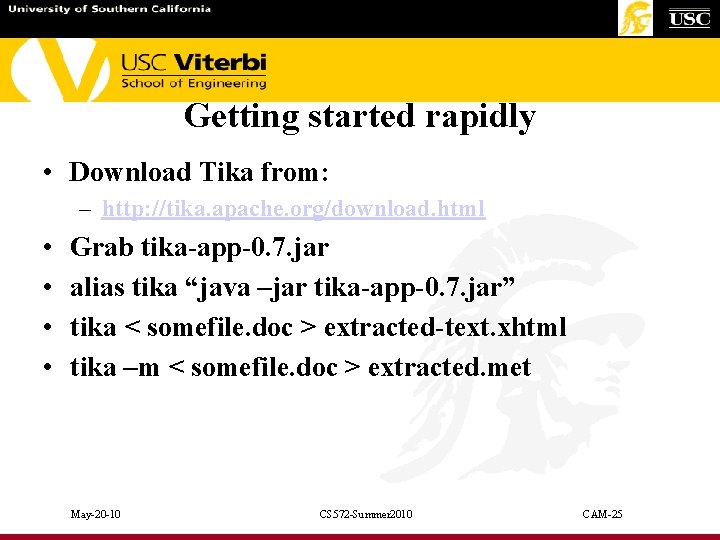 University of Southern California

USC

USC Viterbi
School of Engineering

Getting started rapidly

• Download Tika from:
  – http://tika.apache.org/download.html
• Grab tika-app-0.7.jar
• alias tika “java –jar tika-app-0.7.jar”
• tika < somefile.doc > extracted-text.xhtml
• tika –m < somefile.doc > extracted.met

May-20-10

CS572-Summer2010

CAM-25